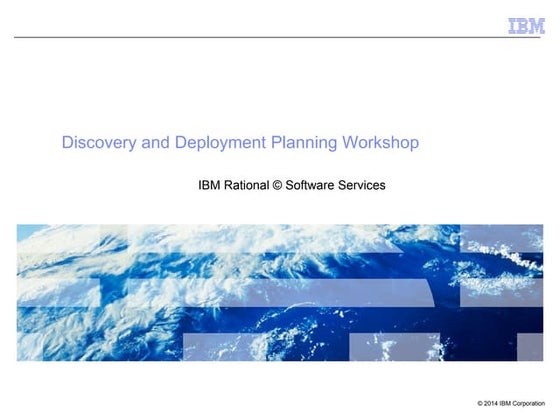 IBM

Discovery and Deployment Planning Workshop

IBM Rational © Software Services

© 2014 IBM Corporation